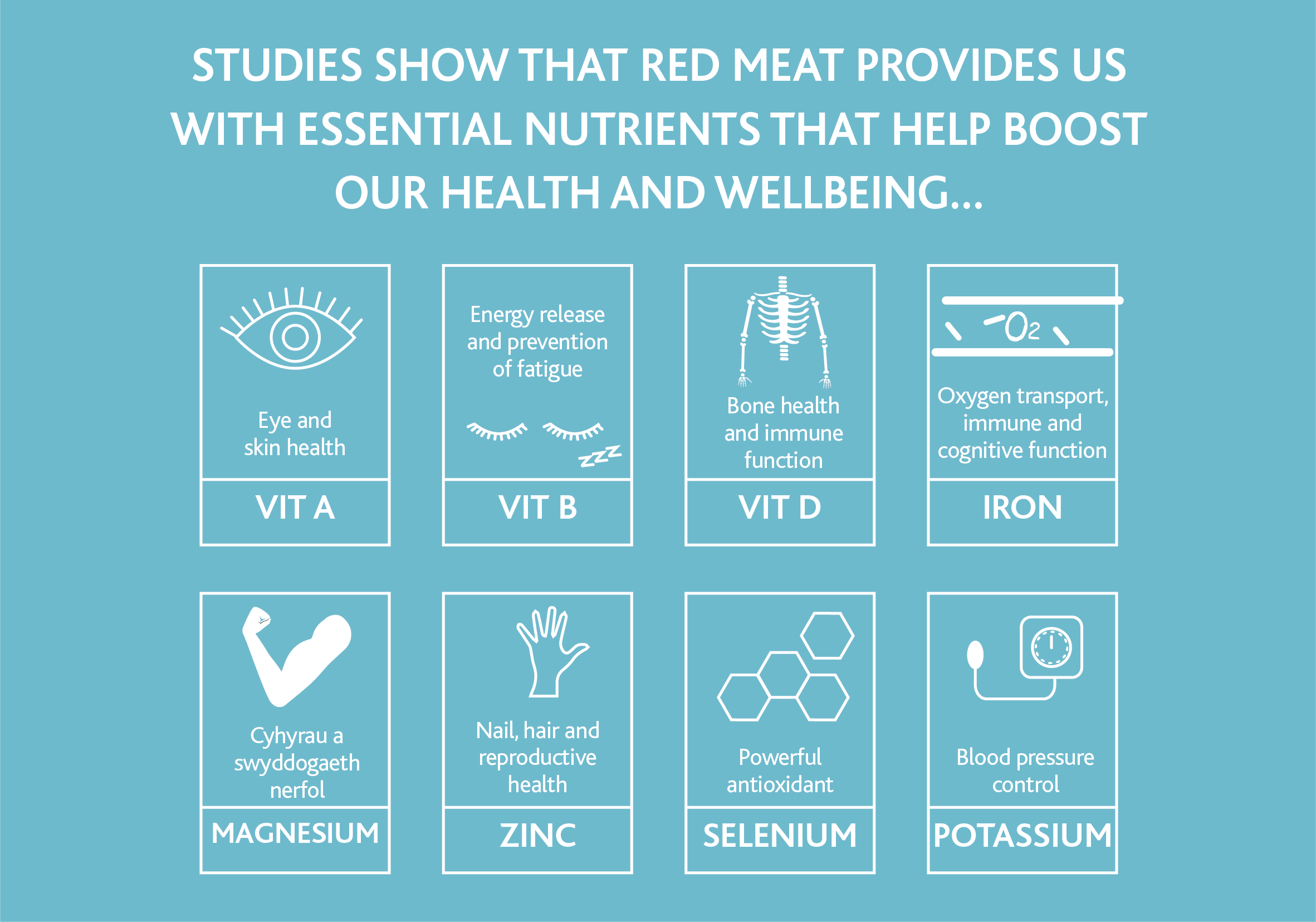 STUDIES SHOW THAT RED MEAT PROVIDES US WITH ESSENTIAL NUTRIENTS THAT HELP BOOST OUR HEALTH AND WELLBEING...

Eye and skin health

VIT A

Energy release and prevention of fatigue

zzz

VIT B

Bone health and immune function

VIT D

$O_2$

Oxygen transport, immune and cognitive function

IRON

Cyhyrau a swyddogaeth nerfol

MAGNESIUM

Nail, hair and reproductive health

ZINC

Powerful antioxidant

SELENIUM

Blood pressure control

POTASSIUM